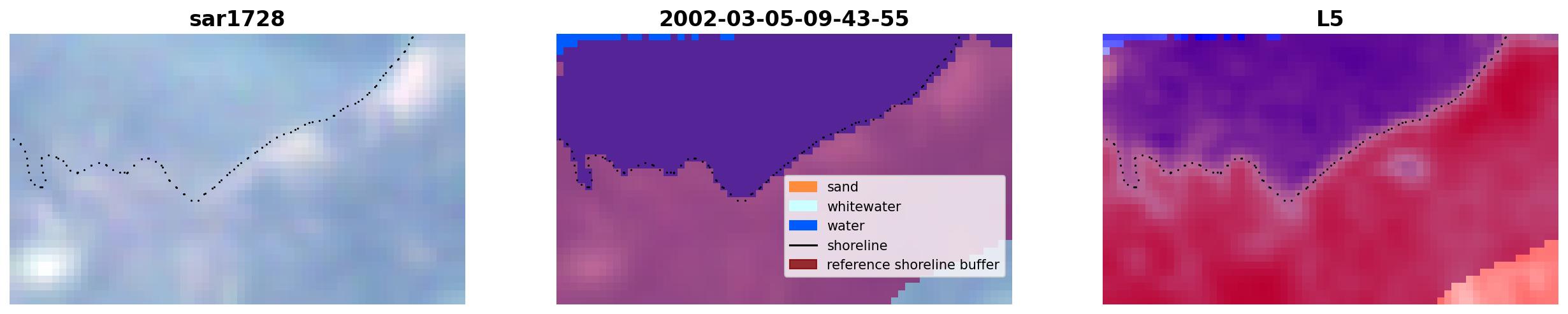 sar1728

2002-03-05-09-43-55

sand
whitewater
water
shoreline
reference shoreline buffer

L5